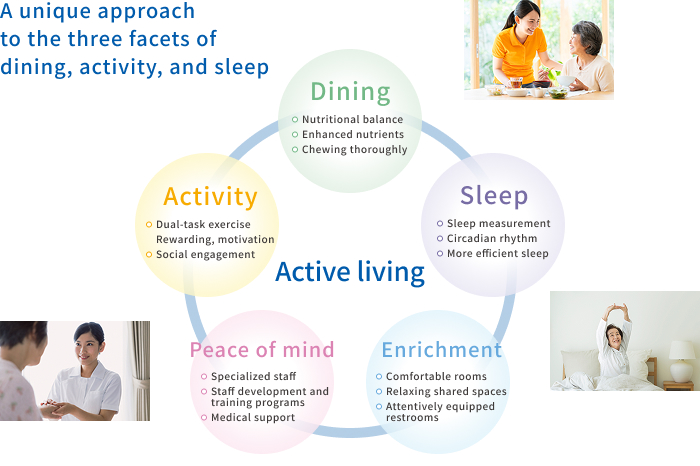 A unique approach to the three facets of dining, activity, and sleep

Dining
○ Nutritional balance
○ Enhanced nutrients
○ Chewing thoroughly

Activity
○ Dual-task exercise
Rewarding, motivation
○ Social engagement

Sleep
○ Sleep measurement
○ Circadian rhythm
○ More efficient sleep

Active living

Peace of mind
○ Specialized staff
○ Staff development and training programs
○ Medical support

Enrichment
○ Comfortable rooms
○ Relaxing shared spaces
○ Attentively equipped restrooms